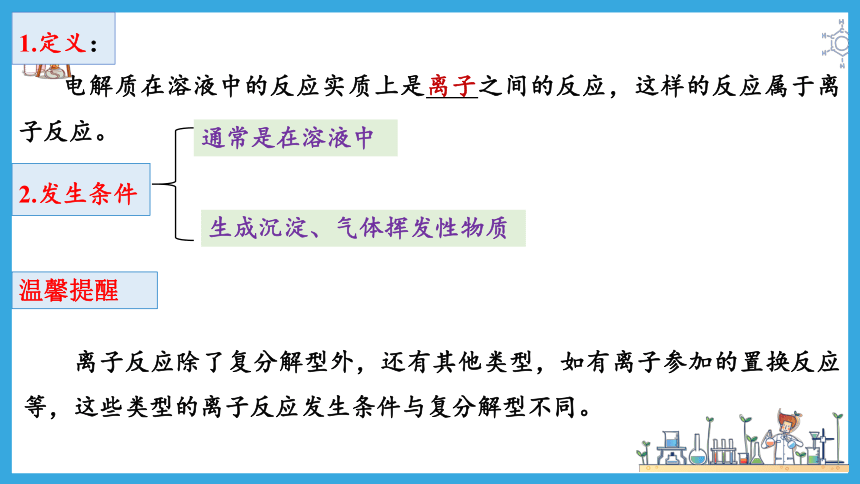 1.定义：

电解质在溶液中的反应实质上是离子之间的反应，这样的反应属于离子反应。

2.发生条件

通常是在溶液中

生成沉淀、气体挥发性物质

温馨提醒

离子反应除了复分解型外，还有其他类型，如有离子参加的置换反应等，这些类型的离子反应发生条件与复分解型不同。